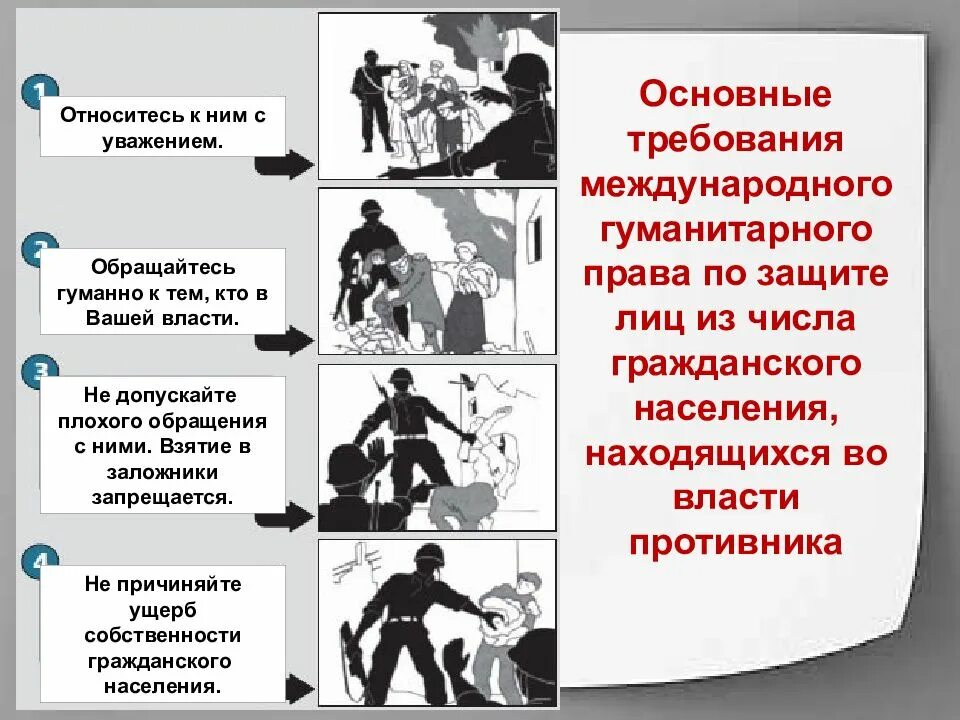 1
Относитесь к ним с уважением.

2
Обращайтесь гуманно к тем, кто в Вашей власти.

3
Не допускайте плохого обращения с ними. Взятие в заложники запрещается.

4
Не причиняйте ущерб собственности гражданского населения.

Основные требования международного гуманитарного права по защите лиц из числа гражданского населения, находящихся во власти противника